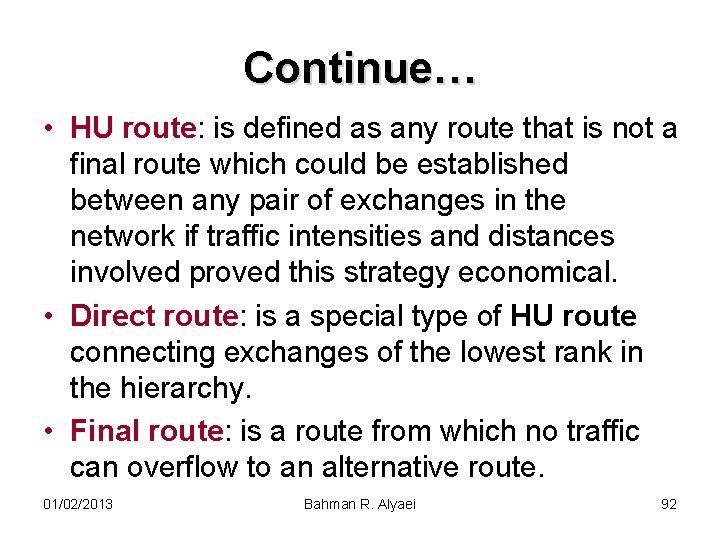 Continue…

• HU route: is defined as any route that is not a final route which could be established between any pair of exchanges in the network if traffic intensities and distances involved proved this strategy economical.

• Direct route: is a special type of HU route connecting exchanges of the lowest rank in the hierarchy.

• Final route: is a route from which no traffic can overflow to an alternative route.

01/02/2013 Bahman R. Alyaei 92